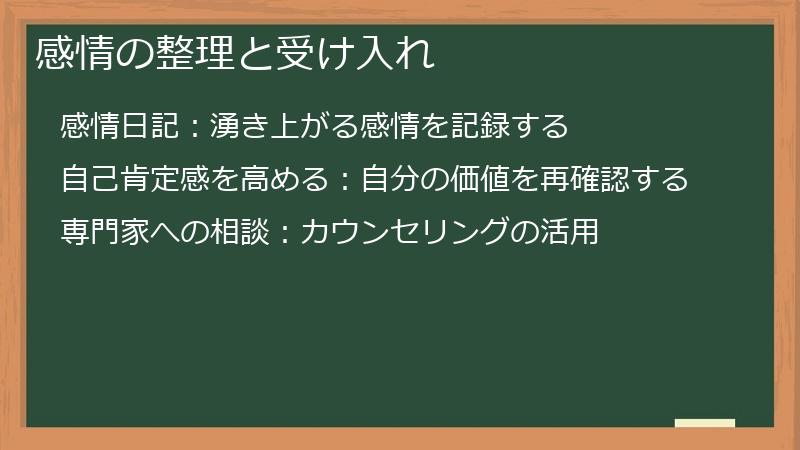 感情の整理と受け入れ

感情日記：湧き上がる感情を記録する

自己肯定感を高める：自分の価値を再確認する

専門家への相談：カウンセリングの活用